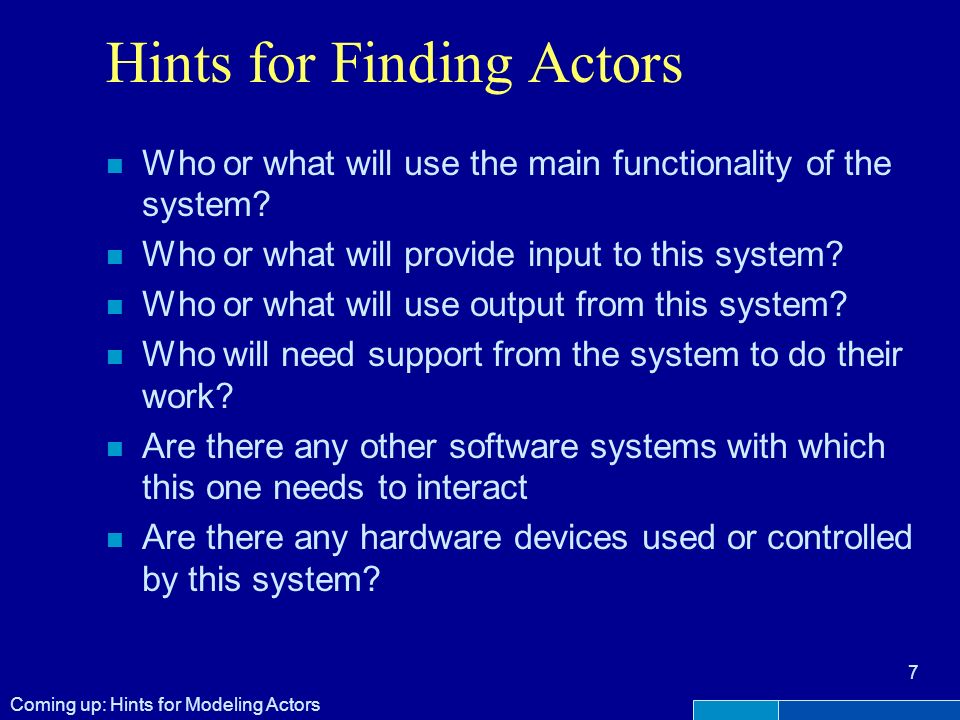 Hints for Finding Actors

- Who or what will use the main functionality of the system?
- Who or what will provide input to this system?
- Who or what will use output from this system?
- Who will need support from the system to do their work?
- Are there any other software systems with which this one needs to interact
- Are there any hardware devices used or controlled by this system?

7

Coming up: Hints for Modeling Actors